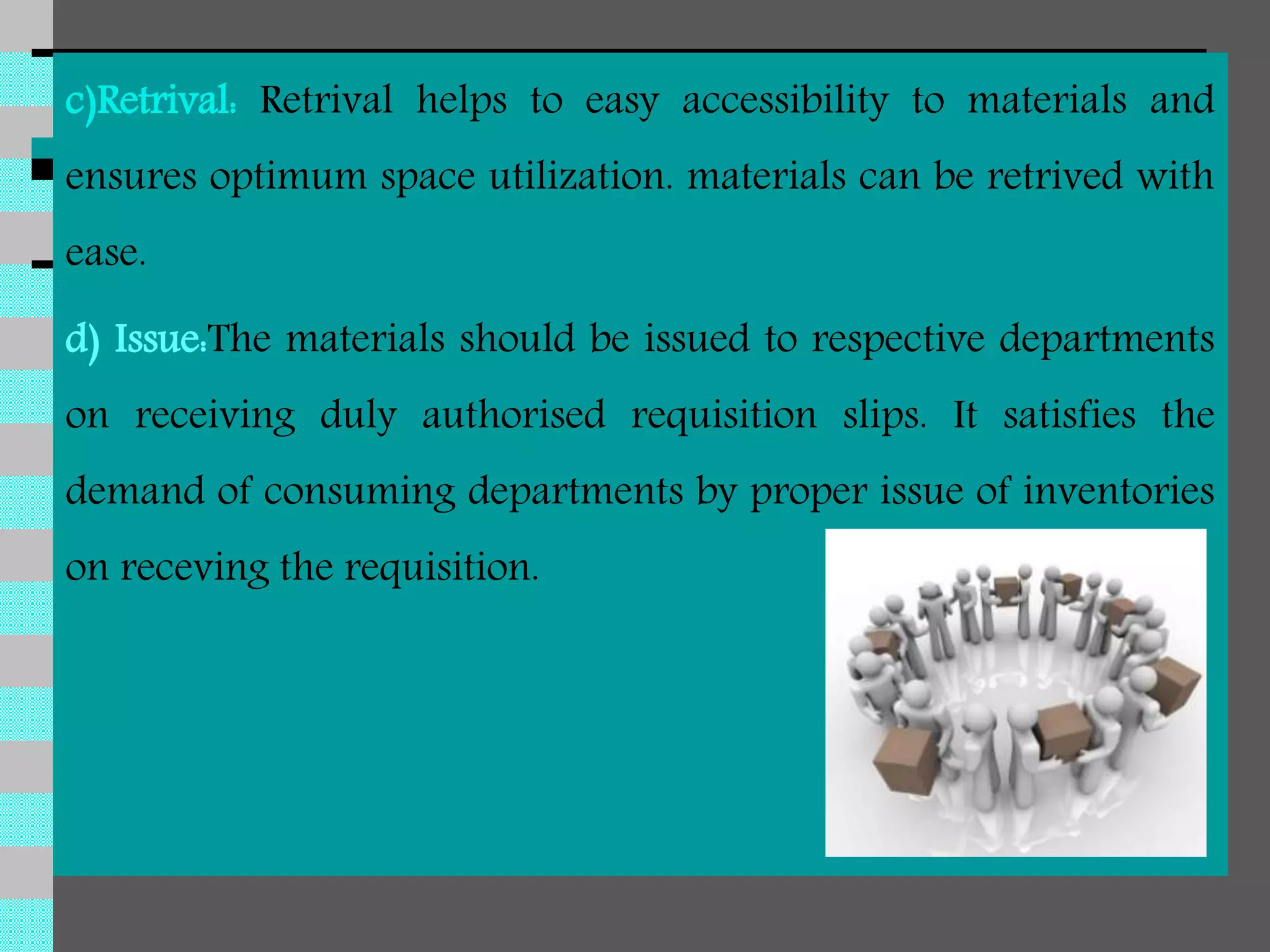 c)Retrival: Retrival helps to easy accessibility to materials and ensures optimum space utilization. materials can be retrived with ease.

d) Issue:The materials should be issued to respective departments on receiving duly authorised requisition slips. It satisfies the demand of consuming departments by proper issue of inventories on receving the requisition.